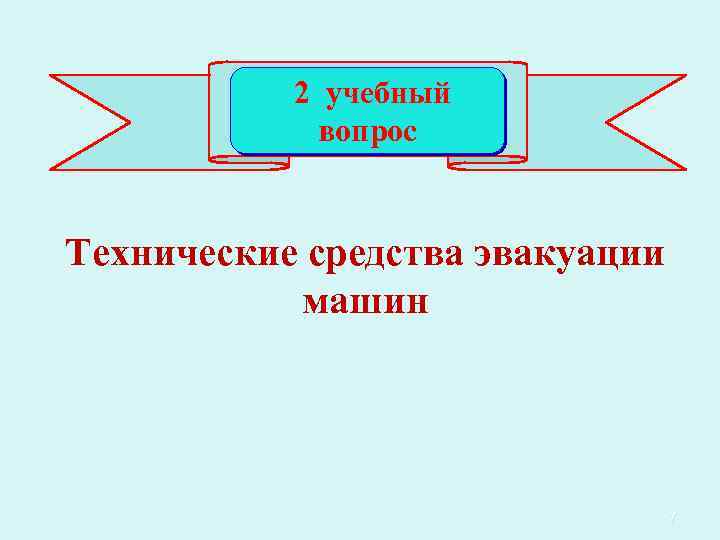 2 учебный вопрос

Технические средства эвакуации машин